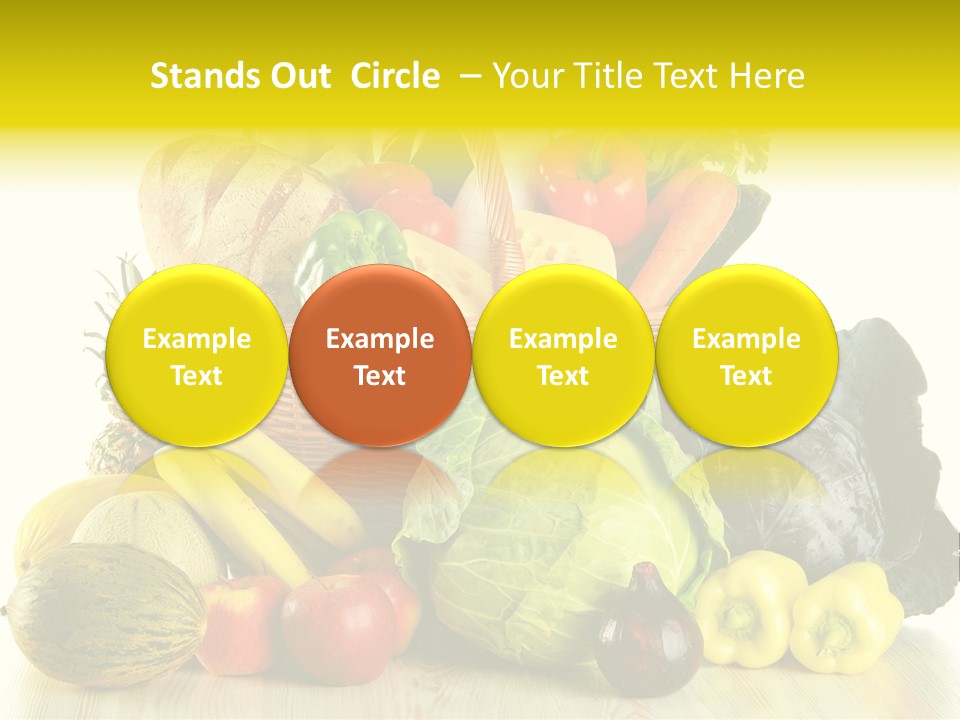 Stands Out Circle – Your Title Text Here

Example Text

Example Text

Example Text

Example Text